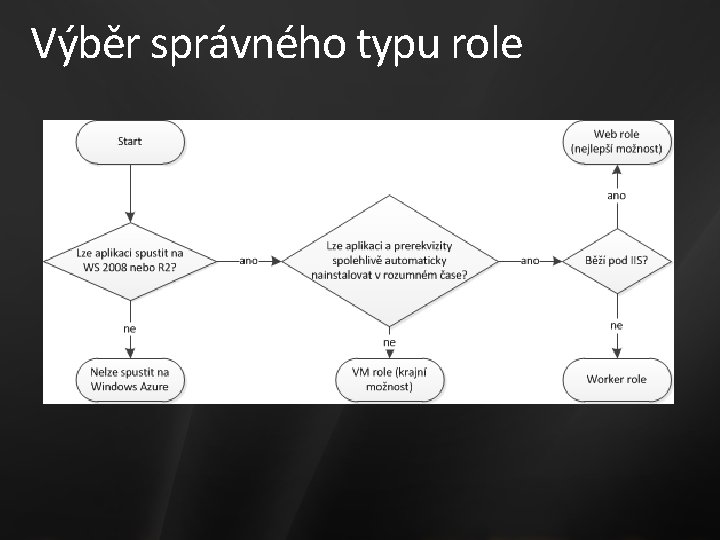 Výběr správného typu role

Start

Lze aplikaci spustit na WS 2008 nebo R2?

ano

ne

Nelze spustit na Windows Azure

Lze aplikaci a prerekvizity spolehlivě automaticky nainstalovat v rozumném čase?

ano

ne

VM role (krajní možnost)

Běží pod IIS?

ano

Web role (nejlepší možnost)

ne

Worker role